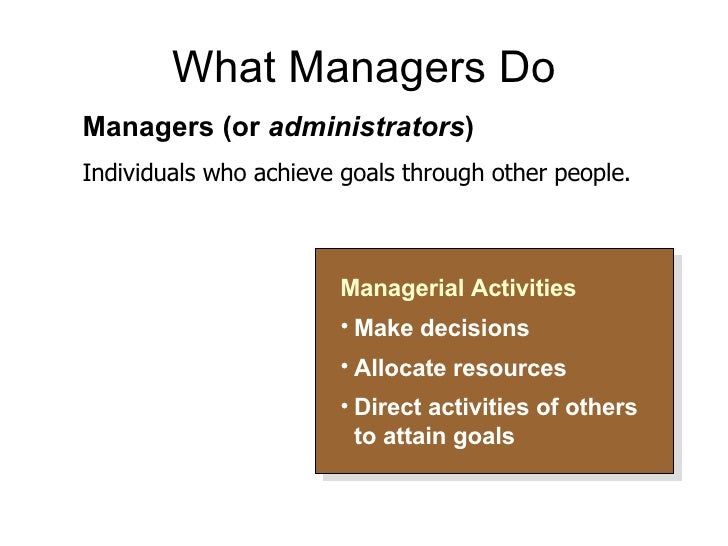 What Managers Do

Managers (or administrators)

Individuals who achieve goals through other people.

Managerial Activities

• Make decisions

• Allocate resources

• Direct activities of others to attain goals